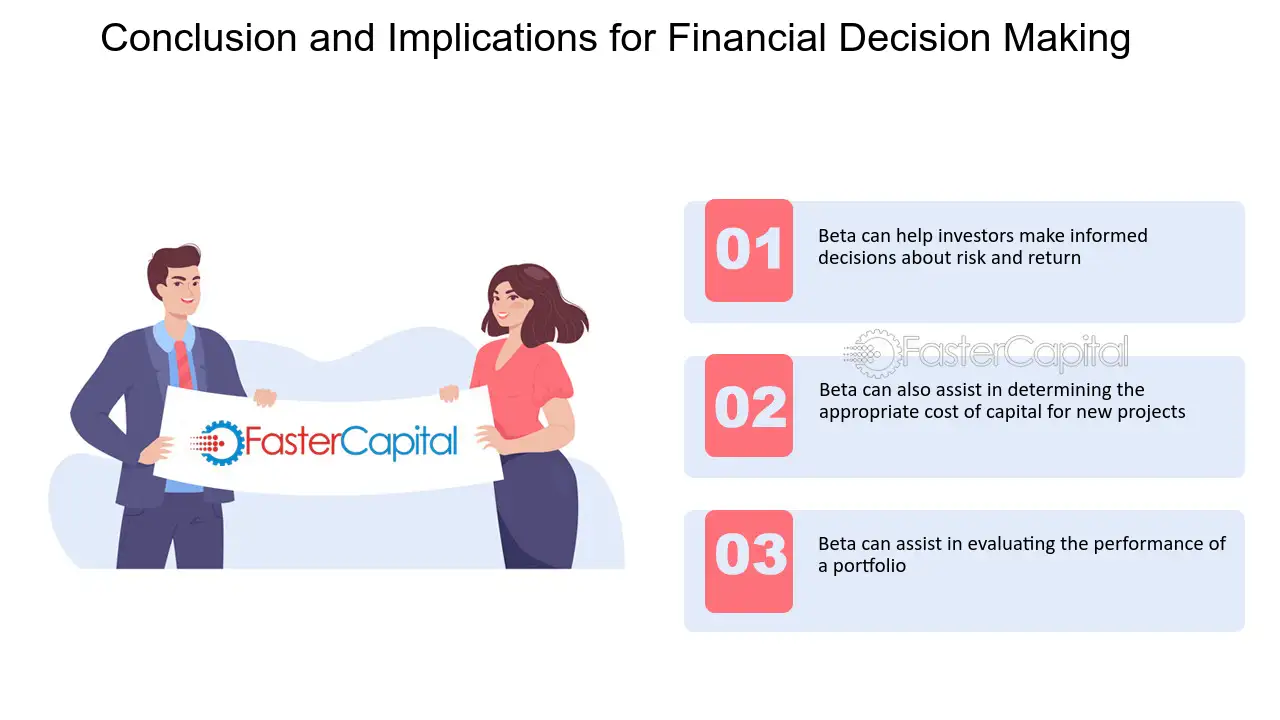 Conclusion and Implications for Financial Decision Making

FasterCapital

01
Beta can help investors make informed decisions about risk and return

FasterCapital

02
Beta can also assist in determining the appropriate cost of capital for new projects

03
Beta can assist in evaluating the performance of a portfolio